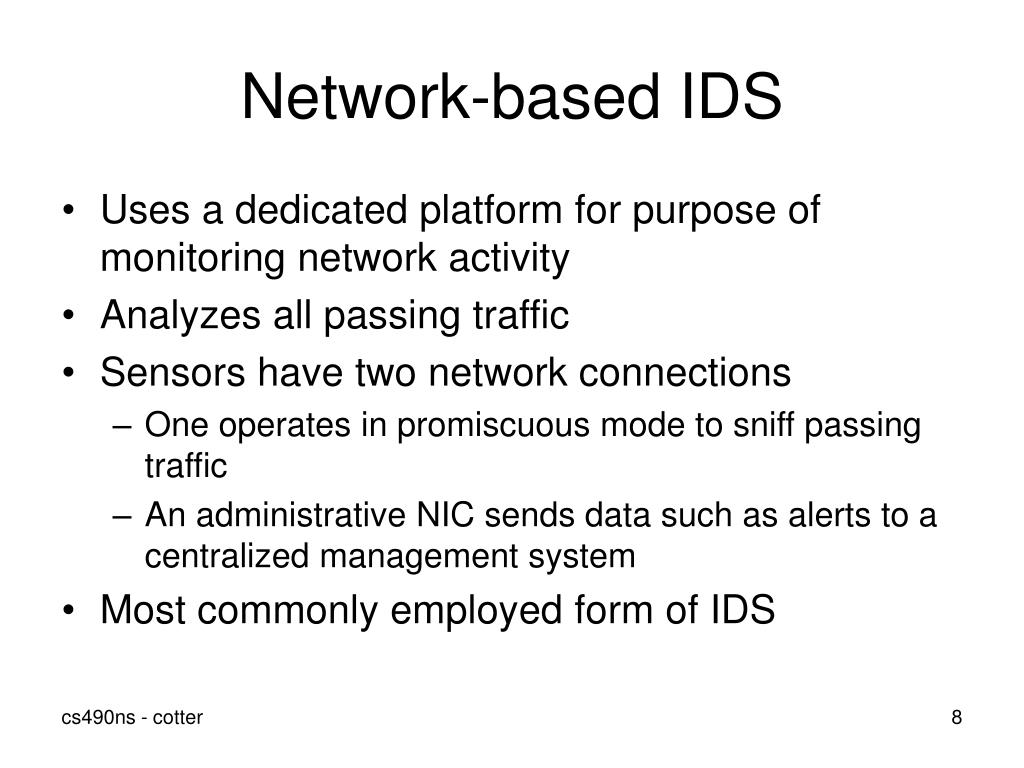 Network-based IDS

• Uses a dedicated platform for purpose of monitoring network activity
• Analyzes all passing traffic
• Sensors have two network connections
– One operates in promiscuous mode to sniff passing traffic
– An administrative NIC sends data such as alerts to a centralized management system
• Most commonly employed form of IDS

cs490ns - cotter

8